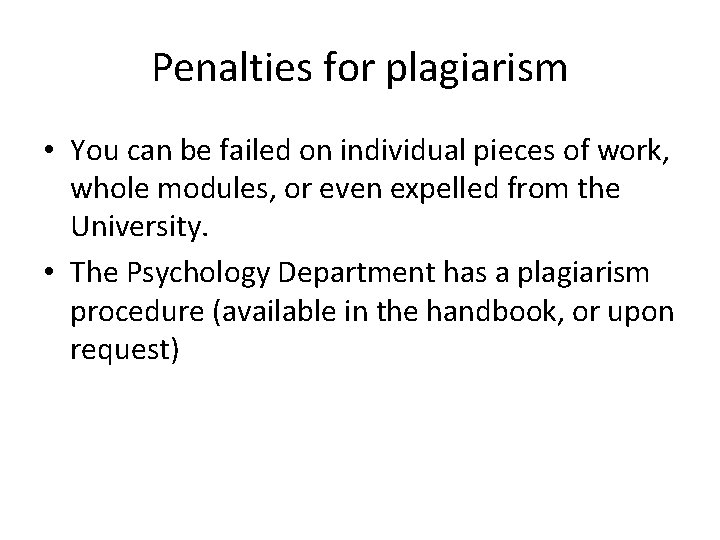 Penalties for plagiarism

• You can be failed on individual pieces of work, whole modules, or even expelled from the University.

• The Psychology Department has a plagiarism procedure (available in the handbook, or upon request)